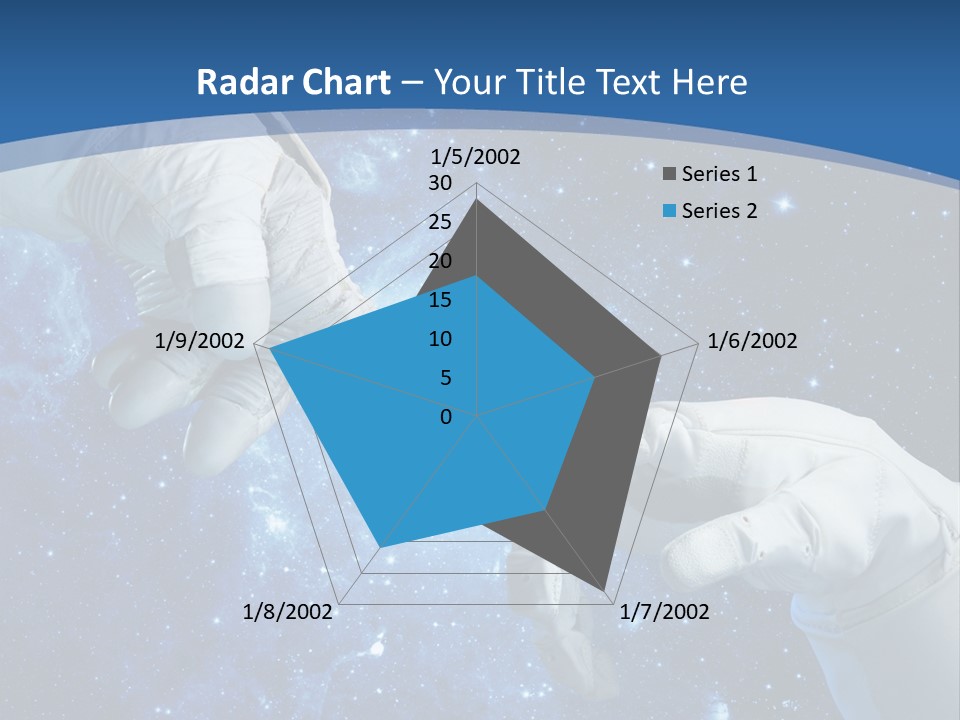 Radar Chart – Your Title Text Here

1/5/2002
30
25
20
15
10
5
0
1/6/2002
1/7/2002
1/8/2002
1/9/2002

Series 1
Series 2